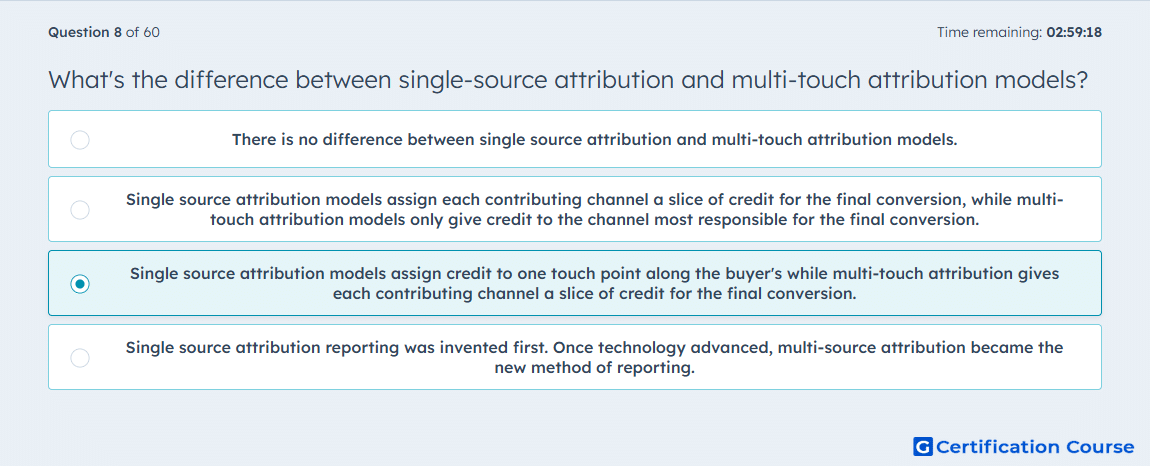 Question 8 of 60

Time remaining: 02:59:18

What's the difference between single-source attribution and multi-touch attribution models?

There is no difference between single source attribution and multi-touch attribution models.

Single source attribution models assign each contributing channel a slice of credit for the final conversion, while multi-touch attribution models only give credit to the channel most responsible for the final conversion.

Single source attribution models assign credit to one touch point along the buyer's while multi-touch attribution gives each contributing channel a slice of credit for the final conversion.

Single source attribution reporting was invented first. Once technology advanced, multi-source attribution became the new method of reporting.

G Certification Course